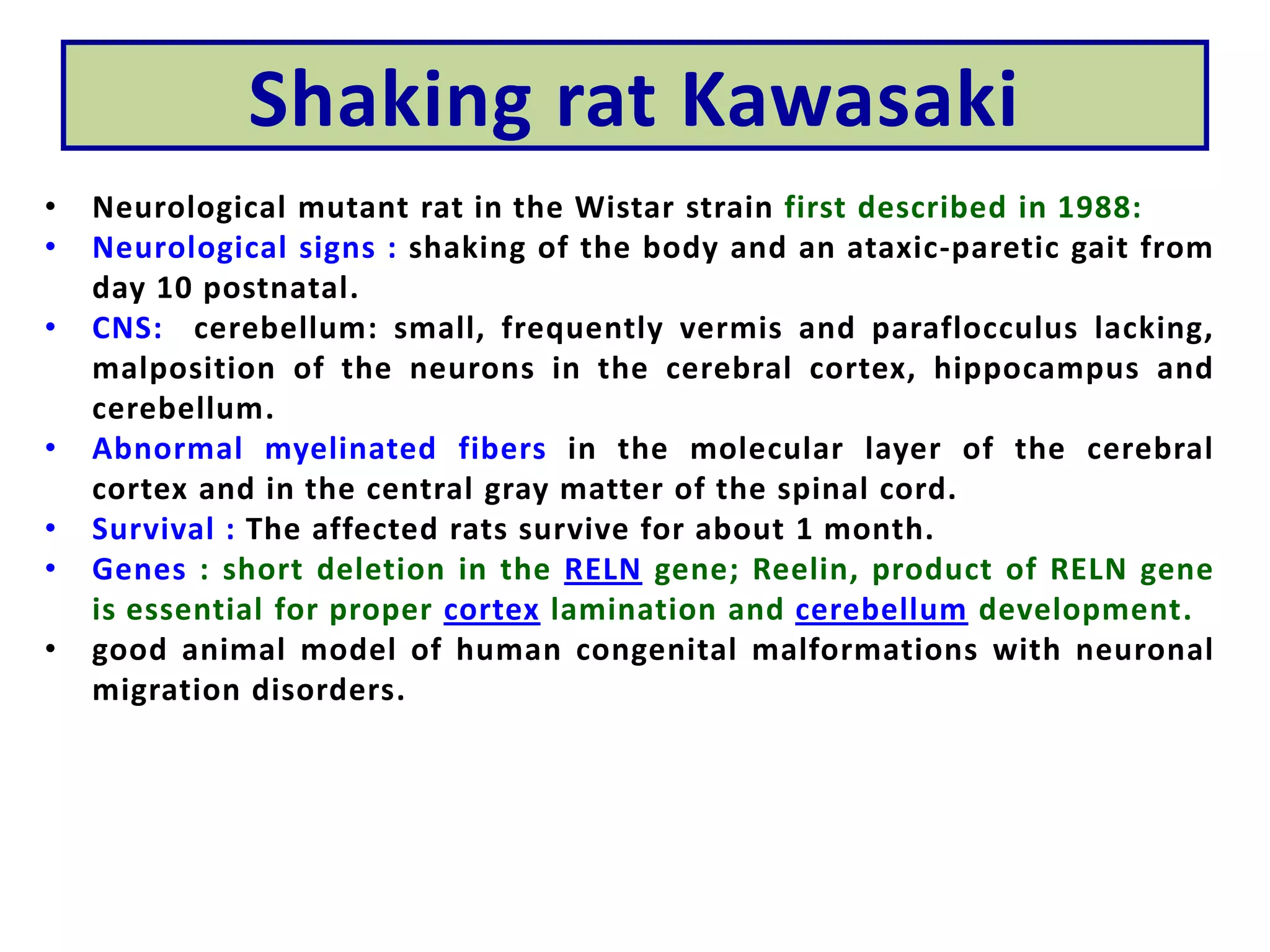 Shaking rat Kawasaki

• Neurological mutant rat in the Wistar strain first described in 1988:
• Neurological signs : shaking of the body and an ataxic-paretic gait from day 10 postnatal.
• CNS: cerebellum: small, frequently vermis and paraflocculus lacking, malposition of the neurons in the cerebral cortex, hippocampus and cerebellum.
• Abnormal myelinated fibers in the molecular layer of the cerebral cortex and in the central gray matter of the spinal cord.
• Survival : The affected rats survive for about 1 month.
• Genes : short deletion in the RELN gene; Reelin, product of RELN gene is essential for proper cortex lamination and cerebellum development.
• good animal model of human congenital malformations with neuronal migration disorders.